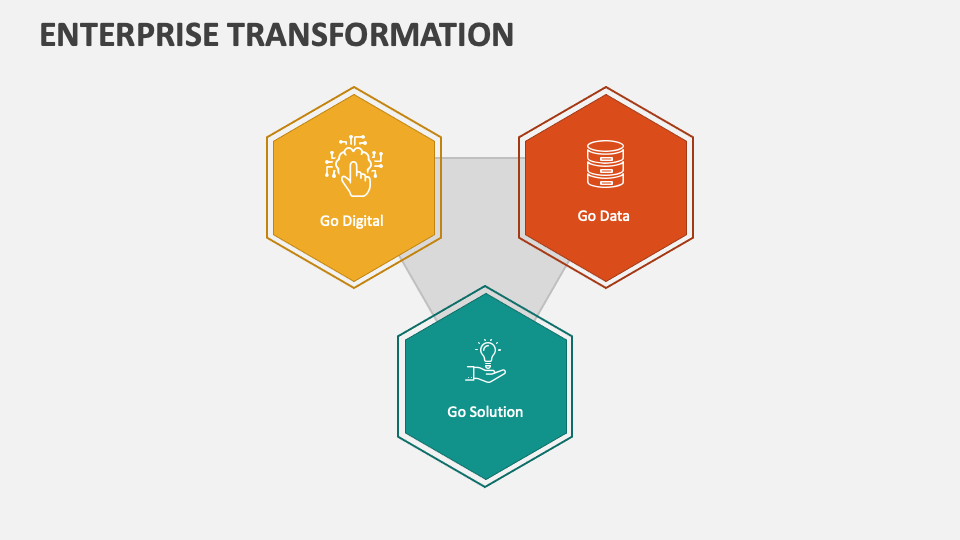 ENTERPRISE TRANSFORMATION

Go Digital

Go Data

Go Solution